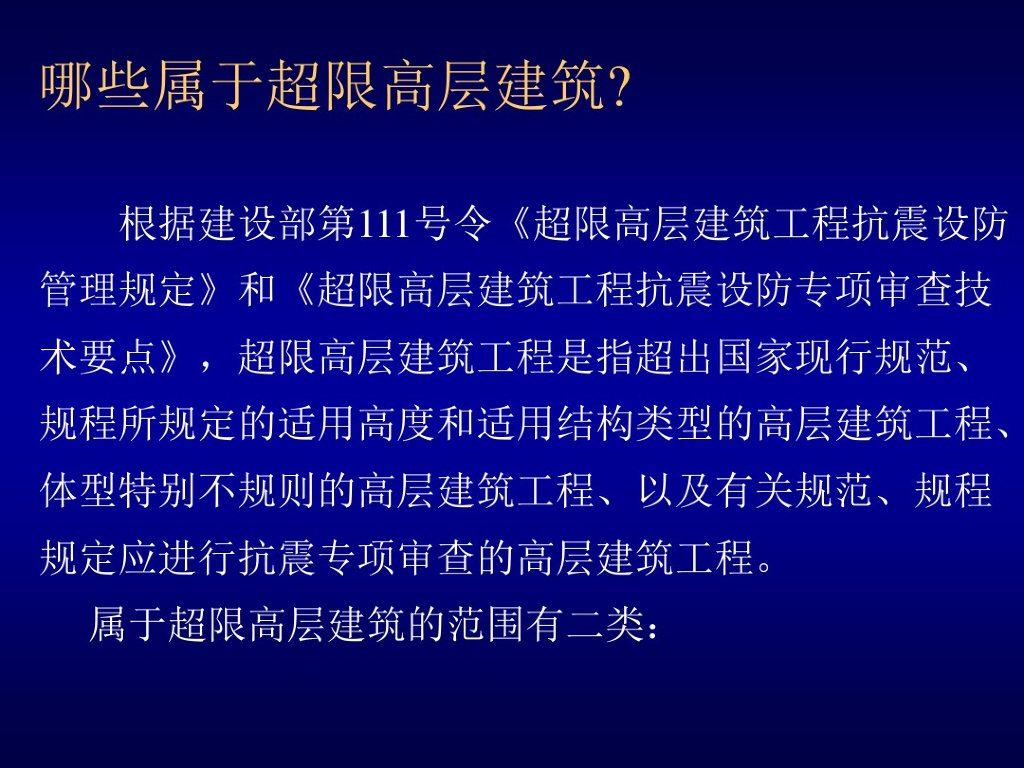 哪些属于超限高层建筑?

根据建设部第111号令《超限高层建筑工程抗震设防管理规定》和《超限高层建筑工程抗震设防专项审查技术要点》，超限高层建筑工程是指超出国家现行规范、规程所规定的适用高度和适用结构类型的高层建筑工程、体型特别不规则的高层建筑工程、以及有关规范、规程规定应进行抗震专项审查的高层建筑工程。

属于超限高层建筑的范围有二类：